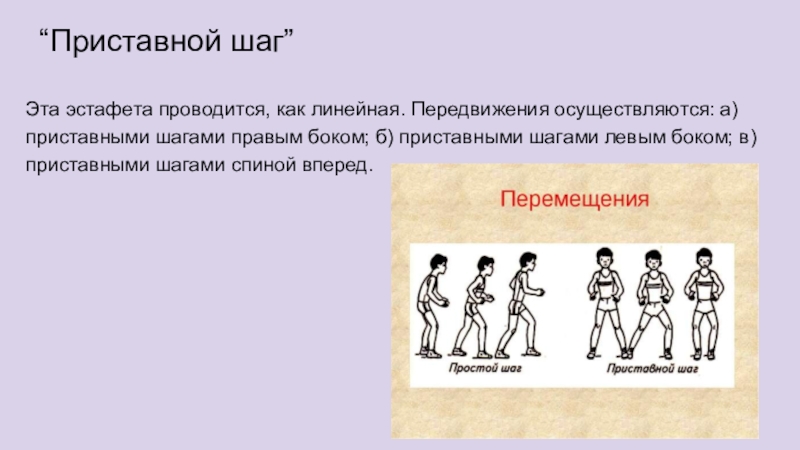 “Приставной шаг”

Эта эстафета проводится, как линейная. Передвижения осуществляются: а) приставными шагами правым боком; б) приставными шагами левым боком; в) приставными шагами спиной вперед.

Перемещения

Простой шаг

Приставной шаг